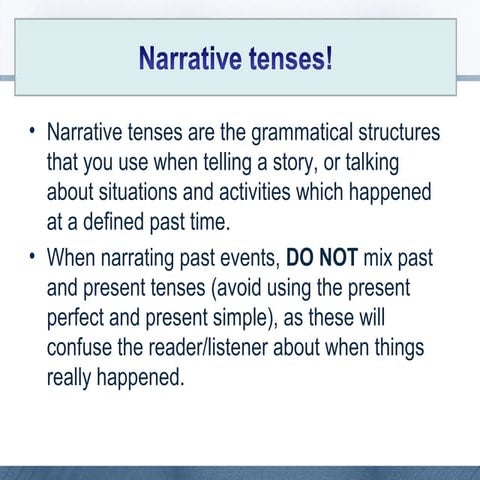 Narrative tenses!

• Narrative tenses are the grammatical structures that you use when telling a story, or talking about situations and activities which happened at a defined past time.

• When narrating past events, DO NOT mix past and present tenses (avoid using the present perfect and present simple), as these will confuse the reader/listener about when things really happened.